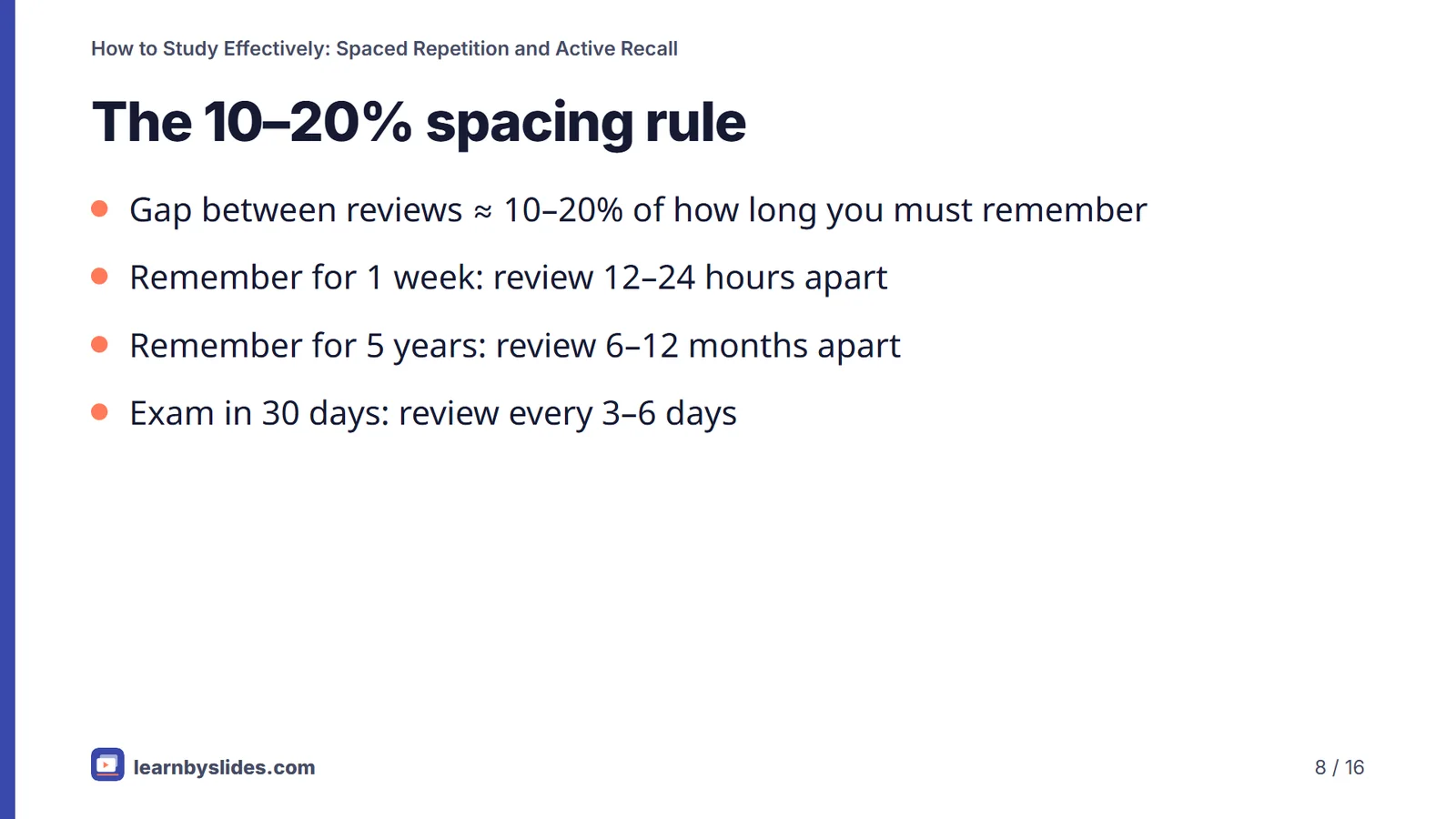 How to Study Effectively: Spaced Repetition and Active Recall

The 10–20% spacing rule

- Gap between reviews ≈ 10–20% of how long you must remember
- Remember for 1 week: review 12–24 hours apart
- Remember for 5 years: review 6–12 months apart
- Exam in 30 days: review every 3–6 days

learnbyslides.com

8 / 16